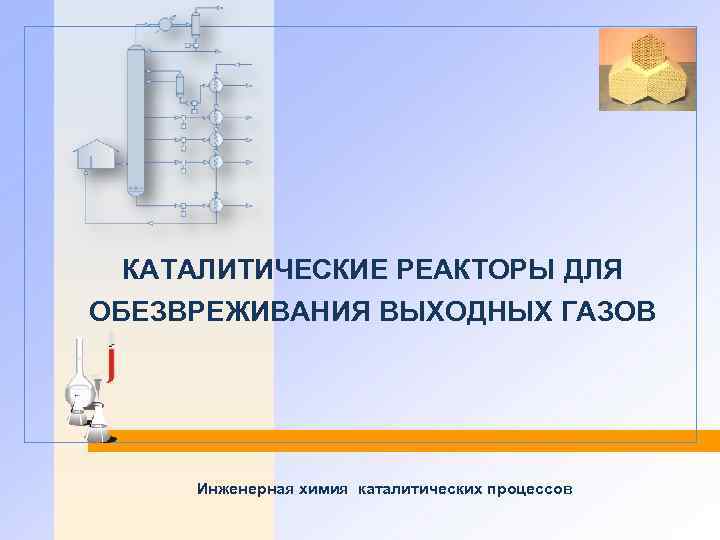 КАТАЛИТИЧЕСКИЕ РЕАКТОРЫ ДЛЯ ОБЕЗВРЕЖИВАНИЯ ВЫХОДНЫХ ГАЗОВ

Инженерная химия каталитических процессов